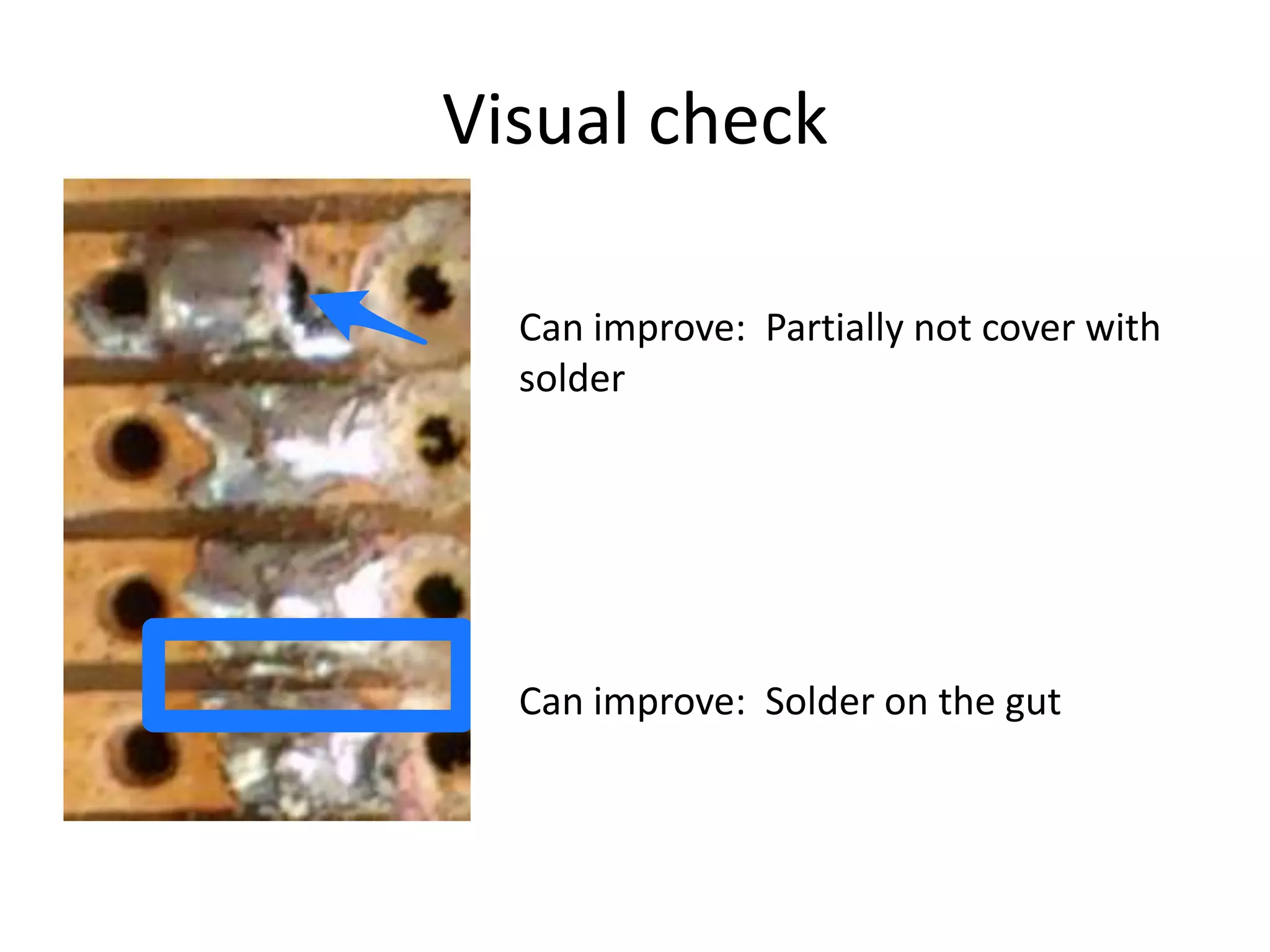 Visual check

Can improve:  Partially not cover with solder

Can improve:  Solder on the gut